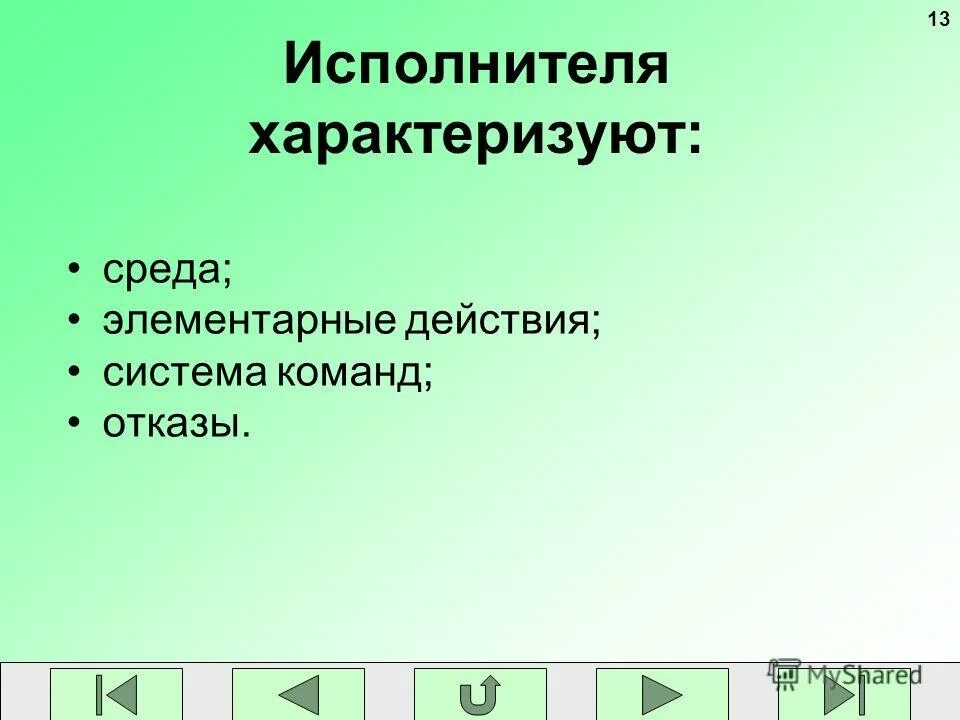 13

Исполнителя характеризуют:

• среда;
• элементарные действия;
• система команд;
• отказы.

MyShared